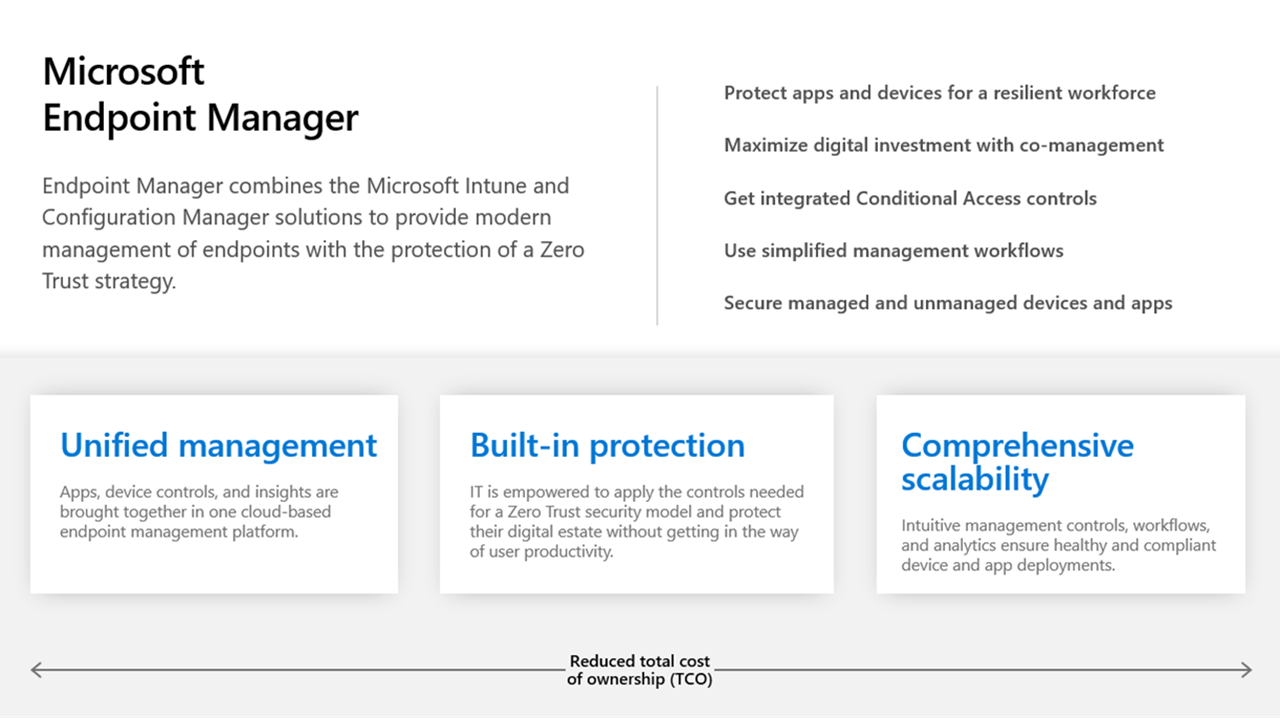 Microsoft
Endpoint Manager

Endpoint Manager combines the Microsoft Intune and Configuration Manager solutions to provide modern management of endpoints with the protection of a Zero Trust strategy.

Protect apps and devices for a resilient workforce

Maximize digital investment with co-management

Get integrated Conditional Access controls

Use simplified management workflows

Secure managed and unmanaged devices and apps

Unified management

Apps, device controls, and insights are brought together in one cloud-based endpoint management platform.

Built-in protection

IT is empowered to apply the controls needed for a Zero Trust security model and protect their digital estate without getting in the way of user productivity.

Comprehensive scalability

Intuitive management controls, workflows, and analytics ensure healthy and compliant device and app deployments.

Reduced total cost of ownership (TCO)